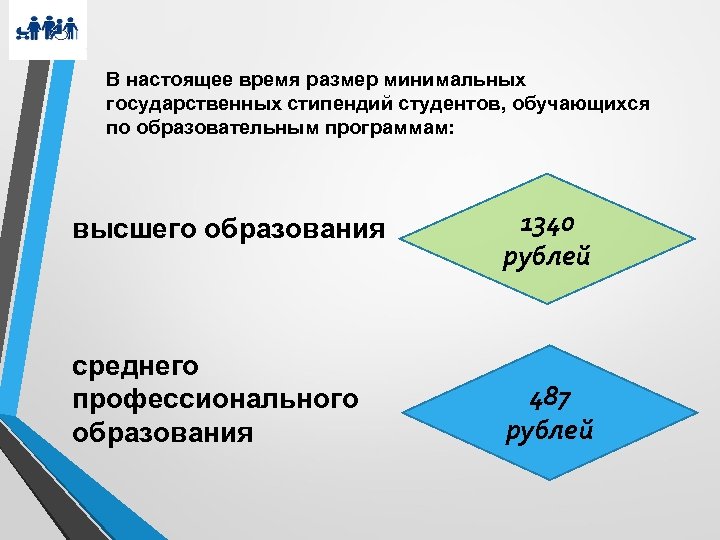 В настоящее время размер минимальных государственных стипендий студентов, обучающихся по образовательным программам:

высшего образования

1340 рублей

среднего профессионального образования

487 рублей